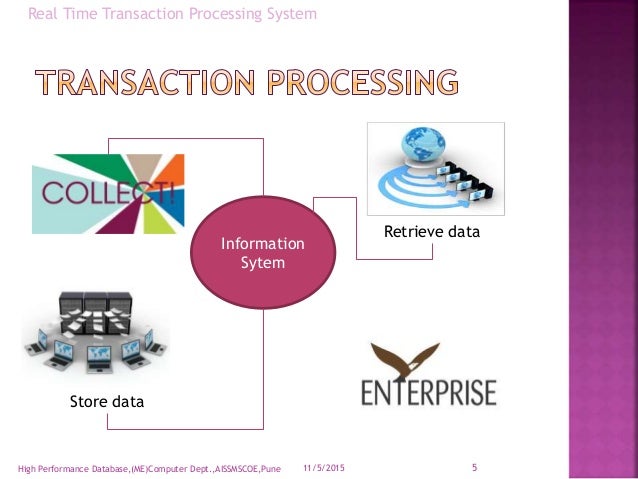 Real Time Transaction Processing System

TRANSACTION PROCESSING

COLLECT!

Information Sytem

Retrieve data

Store data

ENTERPRISE

High Performance Database,(ME)Computer Dept.,AISSMSCOE,Pune 11/5/2015 5